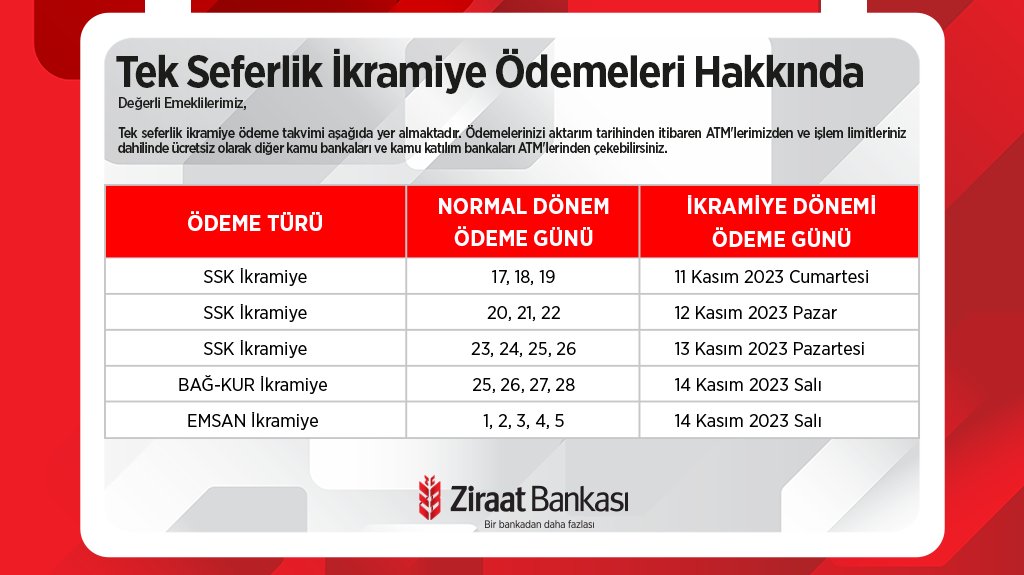 Tek Seferlik İkramiye Ödemeleri Hakkında

Değerli Emeklilerimiz,

Tek seferlik ikramiye ödeme takvimi aşağıda yer almaktadır. Ödemelerinizi aktarım tarihinden itibaren ATM'lerimizden ve işlem limitleriniz dahilinde ücretsiz olarak diğer kamu bankaları ve kamu katılım bankaları ATM'lerinden çekebilirsiniz.

| ÖDEME TÜRÜ | NORMAL DÖNEM ÖDEME GÜNÜ | İKRAMİYE DÖNEMİ ÖDEME GÜNÜ |
|---|---|---|
| SSK İkramiye | 17, 18, 19 | 11 Kasım 2023 Cumartesi |
| SSK İkramiye | 20, 21, 22 | 12 Kasım 2023 Pazar |
| SSK İkramiye | 23, 24, 25, 26 | 13 Kasım 2023 Pazartesi |
| BAĞ-KUR İkramiye | 25, 26, 27, 28 | 14 Kasım 2023 Salı |
| EMSAN İkramiye | 1, 2, 3, 4, 5 | 14 Kasım 2023 Salı |

Ziraat Bankası
Bir bankadan daha fazlası